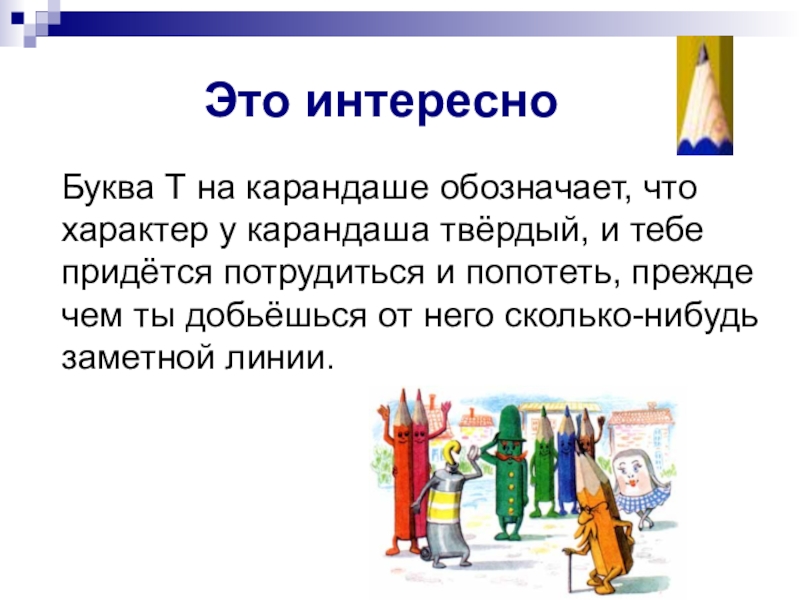 Это интересно

Буква Т на карандаше обозначает, что характер у карандаша твёрдый, и тебе придётся потрудиться и попотеть, прежде чем ты добьёшься от него сколько-нибудь заметной линии.